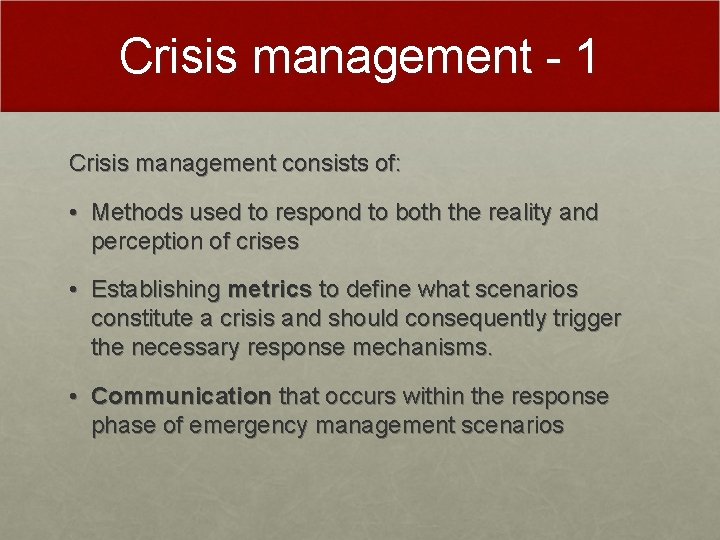 Crisis management - 1

Crisis management consists of:

• Methods used to respond to both the reality and perception of crises

• Establishing metrics to define what scenarios constitute a crisis and should consequently trigger the necessary response mechanisms.

• Communication that occurs within the response phase of emergency management scenarios